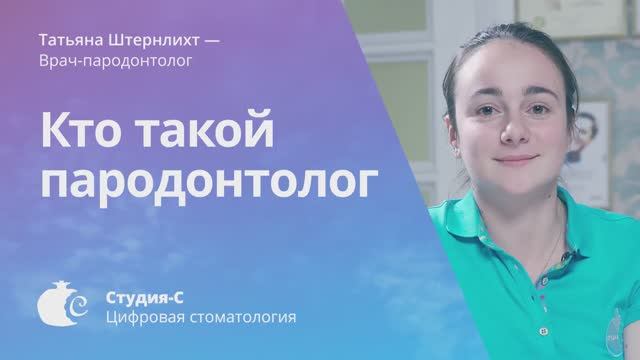 Татьяна Штернлихт —
Врач-пародонтолог

Кто такой пародонтолог

Студия-С
Цифровая стоматология